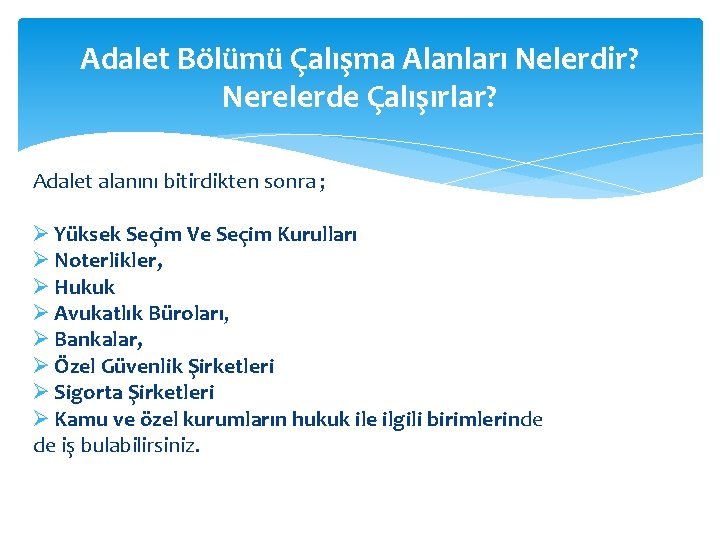 Adalet Bölümü Çalışma Alanları Nelerdir? Nerelerde Çalışırlar?

Adalet alanını bitirdikten sonra ;

➢ Yüksek Seçim Ve Seçim Kurulları
➢ Noterlikler,
➢ Hukuk
➢ Avukatlık Büroları,
➢ Bankalar,
➢ Özel Güvenlik Şirketleri
➢ Sigorta Şirketleri
➢ Kamu ve özel kurumların hukuk ile ilgili birimlerinde de iş bulabilirsiniz.